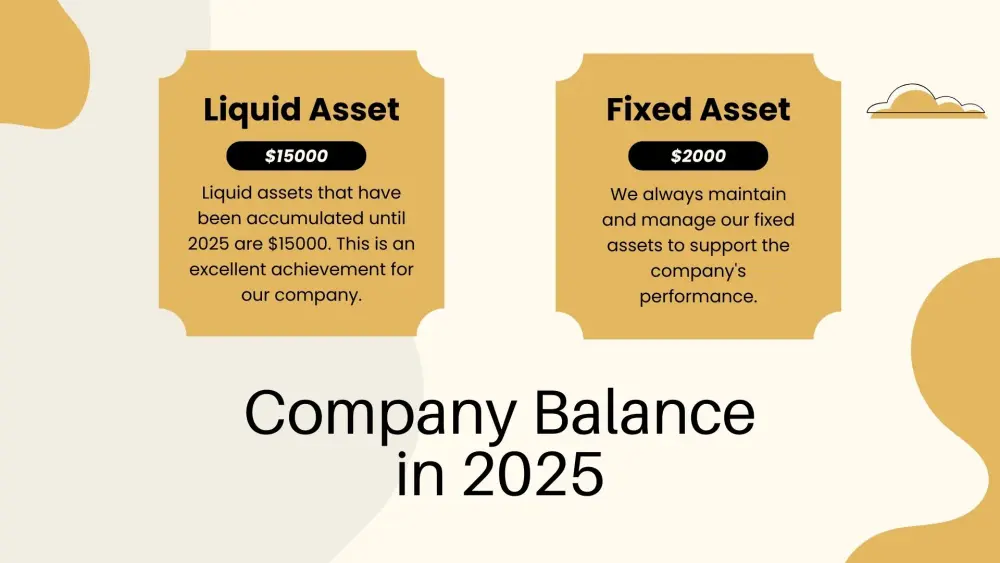 Liquid Asset

\$15000

Liquid assets that have been accumulated until 2025 are \$15000. This is an excellent achievement for our company.

Fixed Asset

\$2000

We always maintain and manage our fixed assets to support the company's performance.

Company Balance in 2025